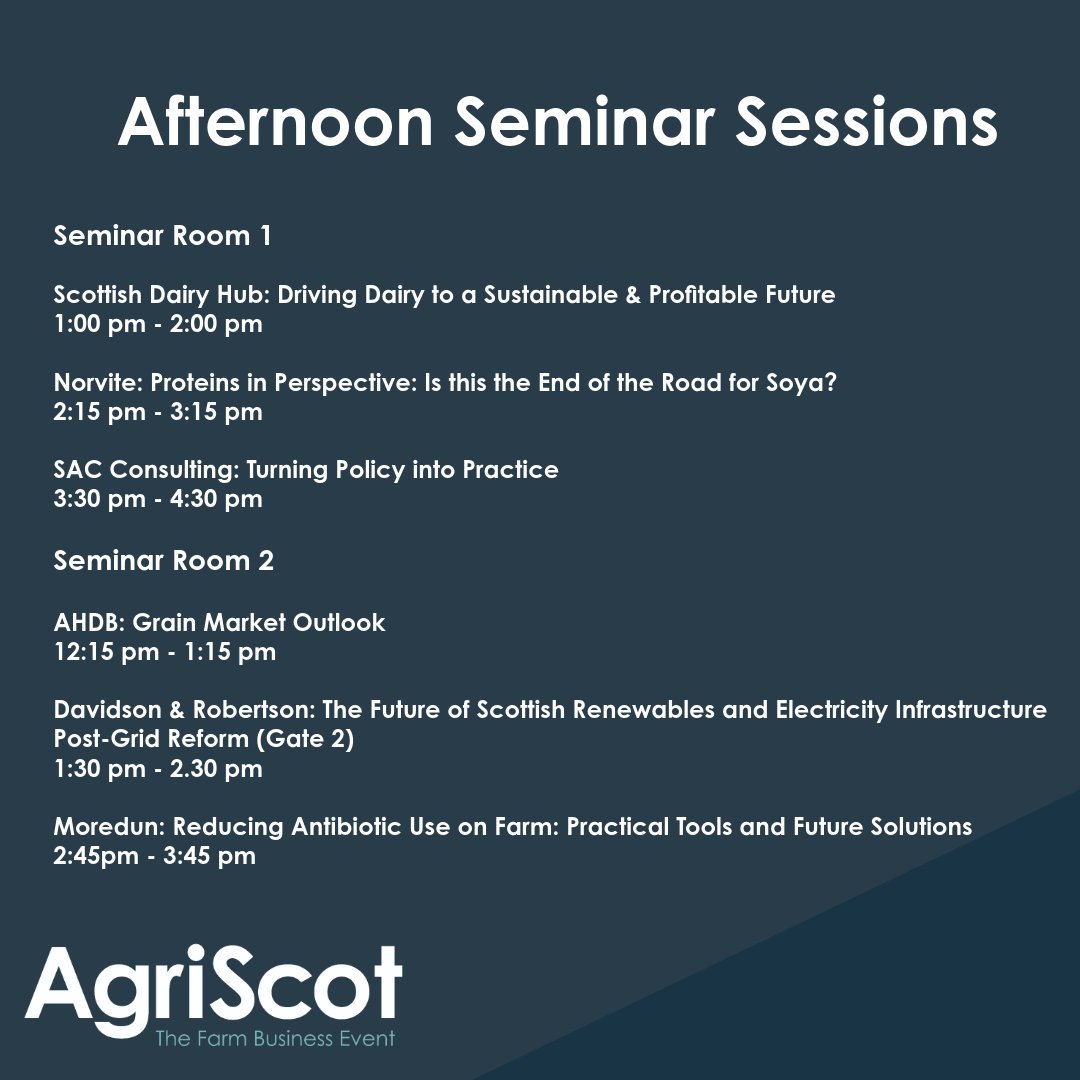 Afternoon Seminar Sessions

Seminar Room 1

Scottish Dairy Hub: Driving Dairy to a Sustainable & Profitable Future
1:00 pm - 2:00 pm

Norvite: Proteins in Perspective: Is this the End of the Road for Soya?
2:15 pm - 3:15 pm

SAC Consulting: Turning Policy into Practice
3:30 pm - 4:30 pm

Seminar Room 2

AHDB: Grain Market Outlook
12:15 pm - 1:15 pm

Davidson & Robertson: The Future of Scottish Renewables and Electricity Infrastructure Post-Grid Reform (Gate 2)
1:30 pm - 2.30 pm

Moredun: Reducing Antibiotic Use on Farm: Practical Tools and Future Solutions
2:45pm - 3:45 pm

AgriScot
The Farm Business Event